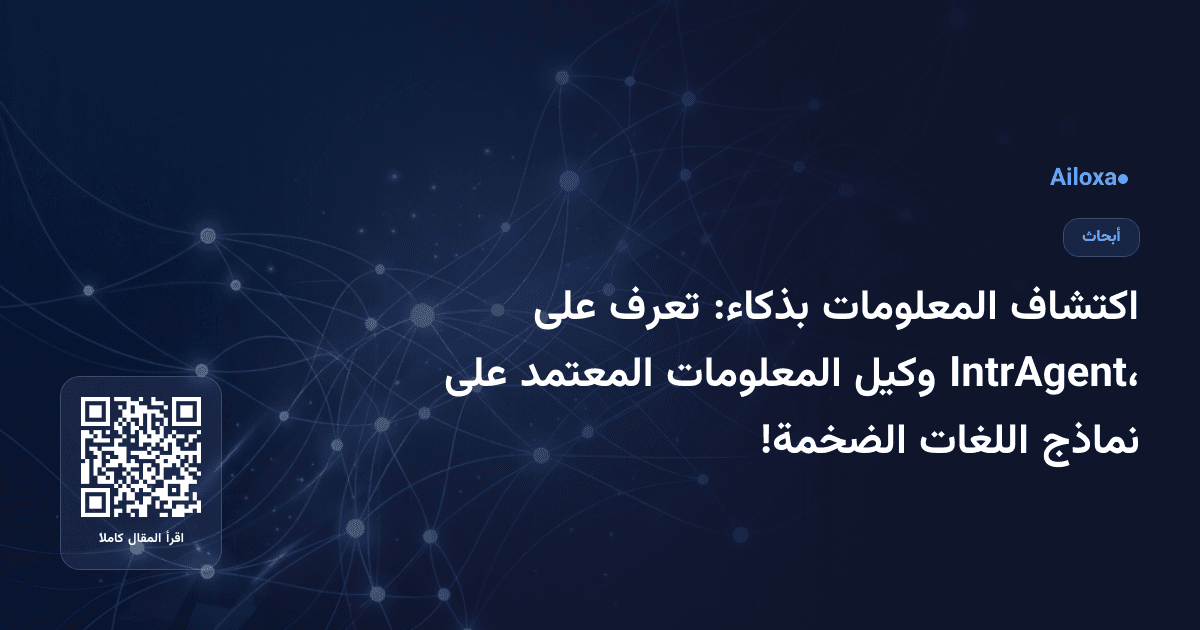 Ailoxa●

أبحاث

اكتشاف المعلومات بذكاء: تعرف على IntrAgent، وكيل المعلومات المعتمد على نماذج اللغات الضخمة!

اقرأ المقال كاملا